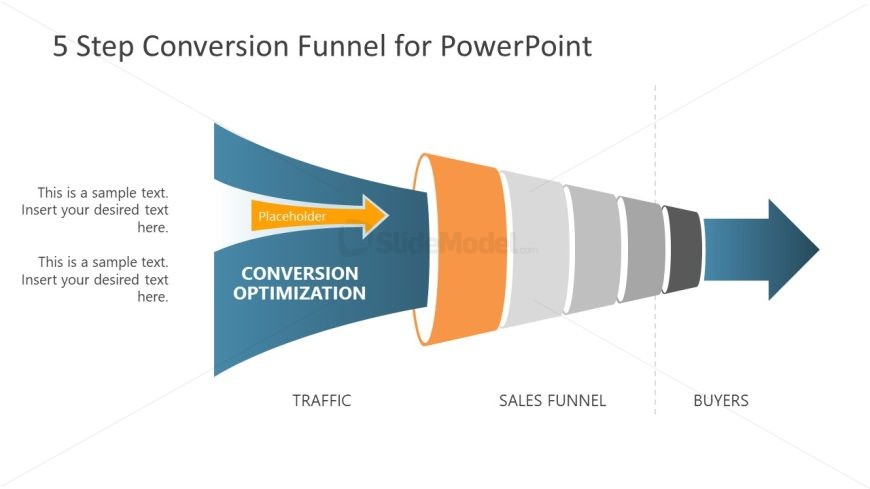 5 Step Conversion Funnel for PowerPoint

This is a sample text. Insert your desired text here.

This is a sample text. Insert your desired text here.

Placeholder

CONVERSION OPTIMIZATION

SlideModel.com

TRAFFIC

SALES FUNNEL

BUYERS